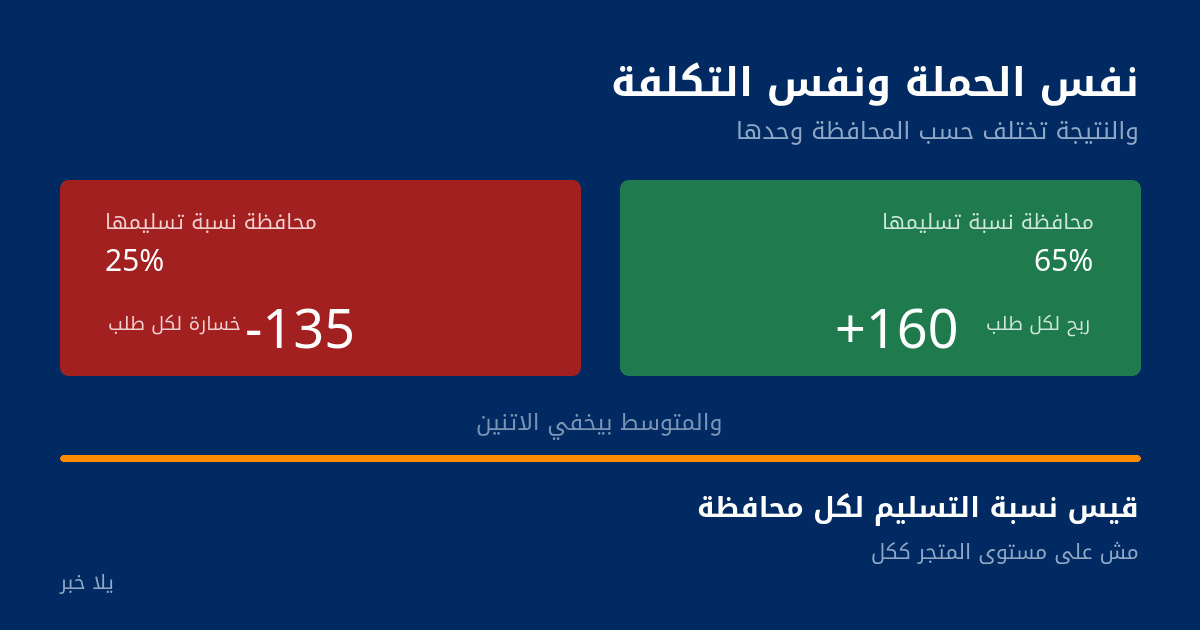 نفس الحملة ونفس التكلفة

والنتيجة تختلف حسب المحافظة وحدها

محافظة نسبة تسليمها
65%
ربح لكل طلب
+160

محافظة نسبة تسليمها
25%
خسارة لكل طلب
-135

والمتوسط بيخفي الاتنين

قيس نسبة التسليم لكل محافظة

مش على مستوى المتجر ككل

يلا خبر